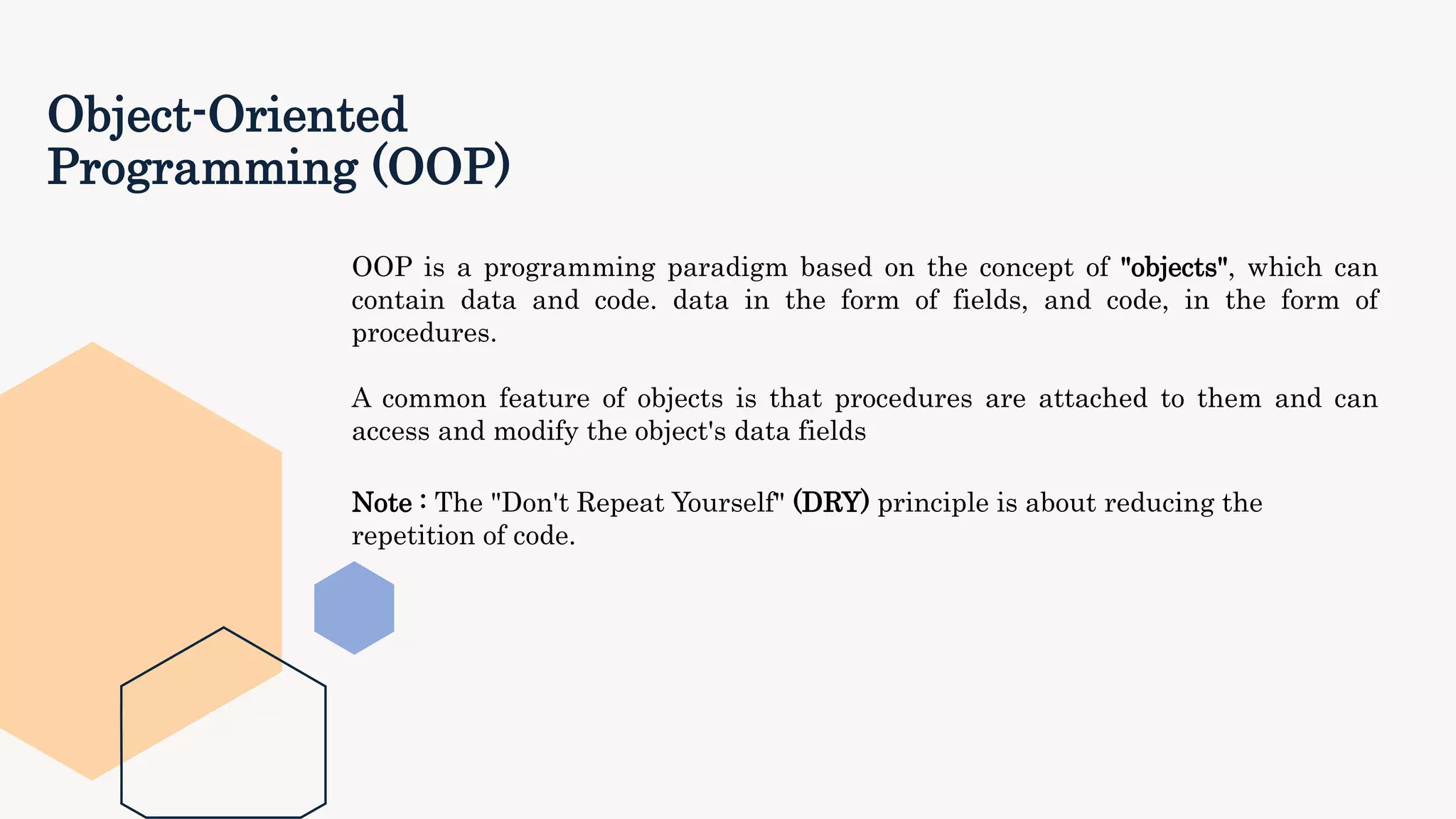 Object-Oriented Programming (OOP)

OOP is a programming paradigm based on the concept of "objects", which can contain data and code. data in the form of fields, and code, in the form of procedures.

A common feature of objects is that procedures are attached to them and can access and modify the object's data fields

Note : The "Don't Repeat Yourself" (DRY) principle is about reducing the repetition of code.